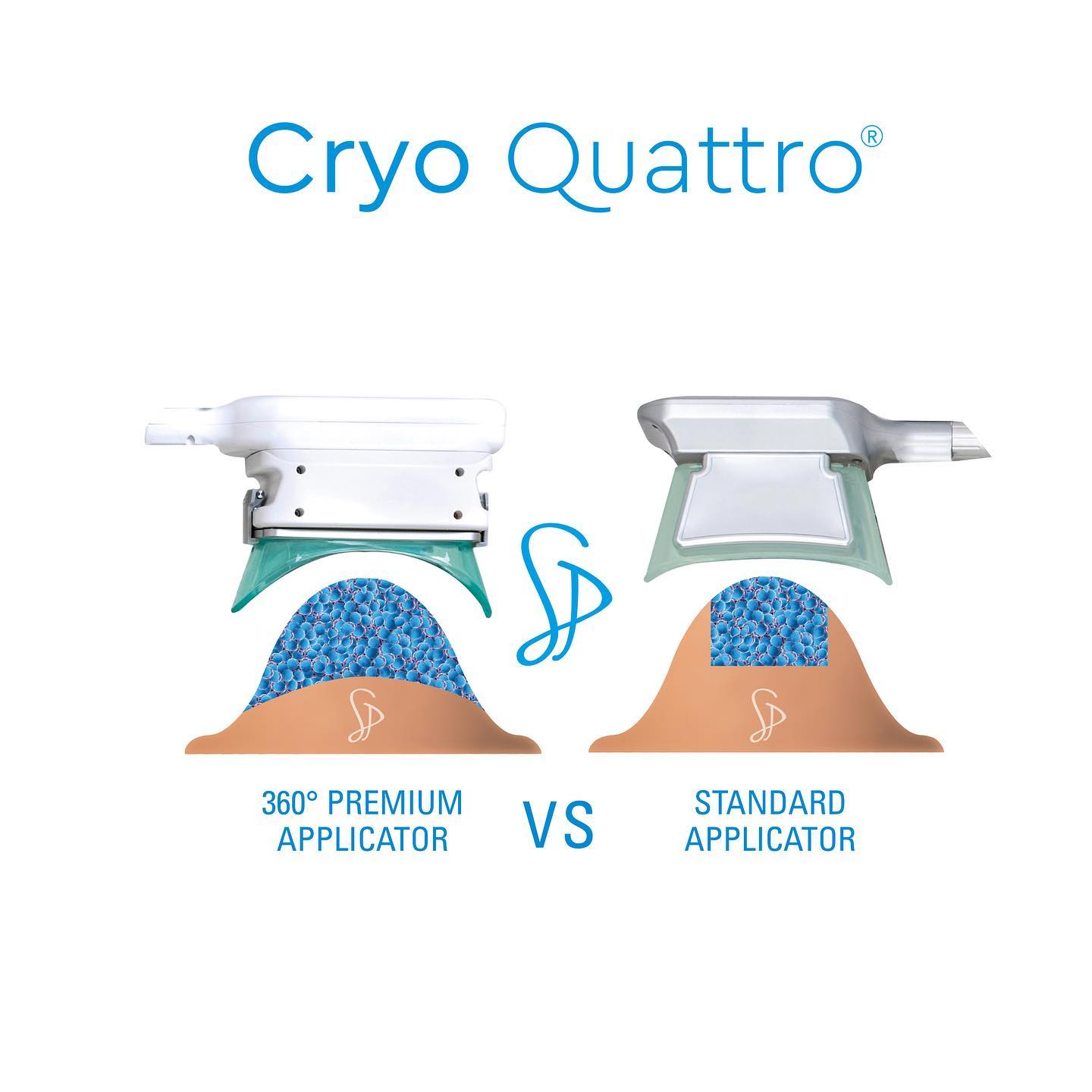 Cryo Quattro®

360° PREMIUM APPLICATOR

VS

STANDARD APPLICATOR